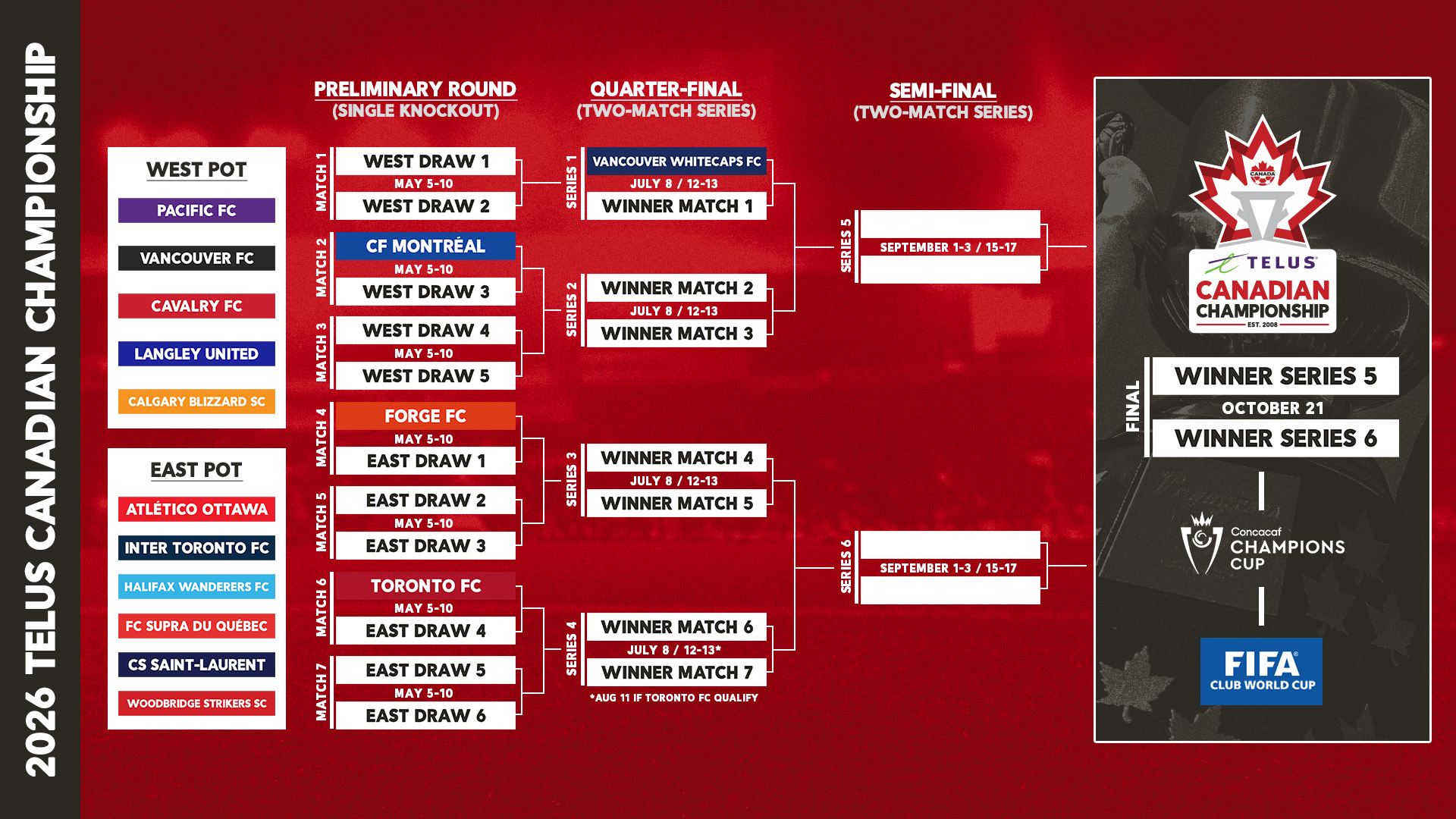 2026 TELUS CANADIAN CHAMPIONSHIP

WEST POT
PACIFIC FC
VANCOUVER FC
CAVALRY FC
LANGLEY UNITED
CALGARY BLIZZARD SC

EAST POT
ATLÉTICO OTTAWA
INTER TORONTO FC
HALIFAX WANDERERS FC
FC SUPRA DU QUÉBEC
CS SAINT-LAURENT
WOODBRIDGE STRIKERS SC

PRELIMINARY ROUND
(SINGLE KNOCKOUT)

MATCH 1
WEST DRAW 1
MAY 5-10
WEST DRAW 2

MATCH 2
CF MONTRÉAL
MAY 5-10
WEST DRAW 3

MATCH 3
WEST DRAW 4
MAY 5-10
WEST DRAW 5

MATCH 4
FORGE FC
MAY 5-10
EAST DRAW 1

MATCH 5
EAST DRAW 2
MAY 5-10
EAST DRAW 3

MATCH 6
TORONTO FC
MAY 5-10
EAST DRAW 4

MATCH 7
EAST DRAW 5
MAY 5-10
EAST DRAW 6

QUARTER-FINAL
(TWO-MATCH SERIES)

SERIES 1
VANCOUVER WHITECAPS FC
JULY 8 / 12-13
WINNER MATCH 1

SERIES 2
WINNER MATCH 2
JULY 8 / 12-13
WINNER MATCH 3

SERIES 3
WINNER MATCH 4
JULY 8 / 12-13
WINNER MATCH 5

SERIES 4
WINNER MATCH 6
JULY 8 / 12-13*
WINNER MATCH 7
*AUG 11 IF TORONTO FC QUALIFY

SEMI-FINAL
(TWO-MATCH SERIES)

SERIES 5
SEPTEMBER 1-3 / 15-17

SERIES 6
SEPTEMBER 1-3 / 15-17

CANADA
TELUS
CANADIAN CHAMPIONSHIP
EST. 2008

FINAL
WINNER SERIES 5
OCTOBER 21
WINNER SERIES 6

Concacaf
CHAMPIONS CUP

FIFA
CLUB WORLD CUP